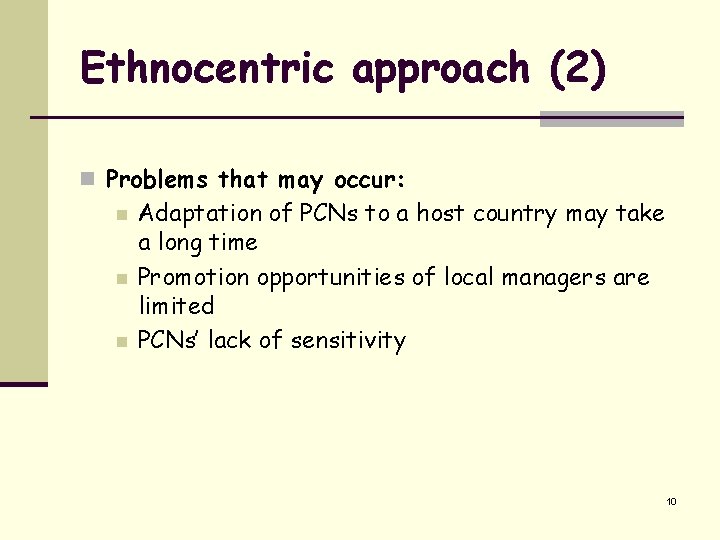 Ethnocentric approach (2)

Problems that may occur:

Adaptation of PCNs to a host country may take a long time

Promotion opportunities of local managers are limited

PCNs' lack of sensitivity

10